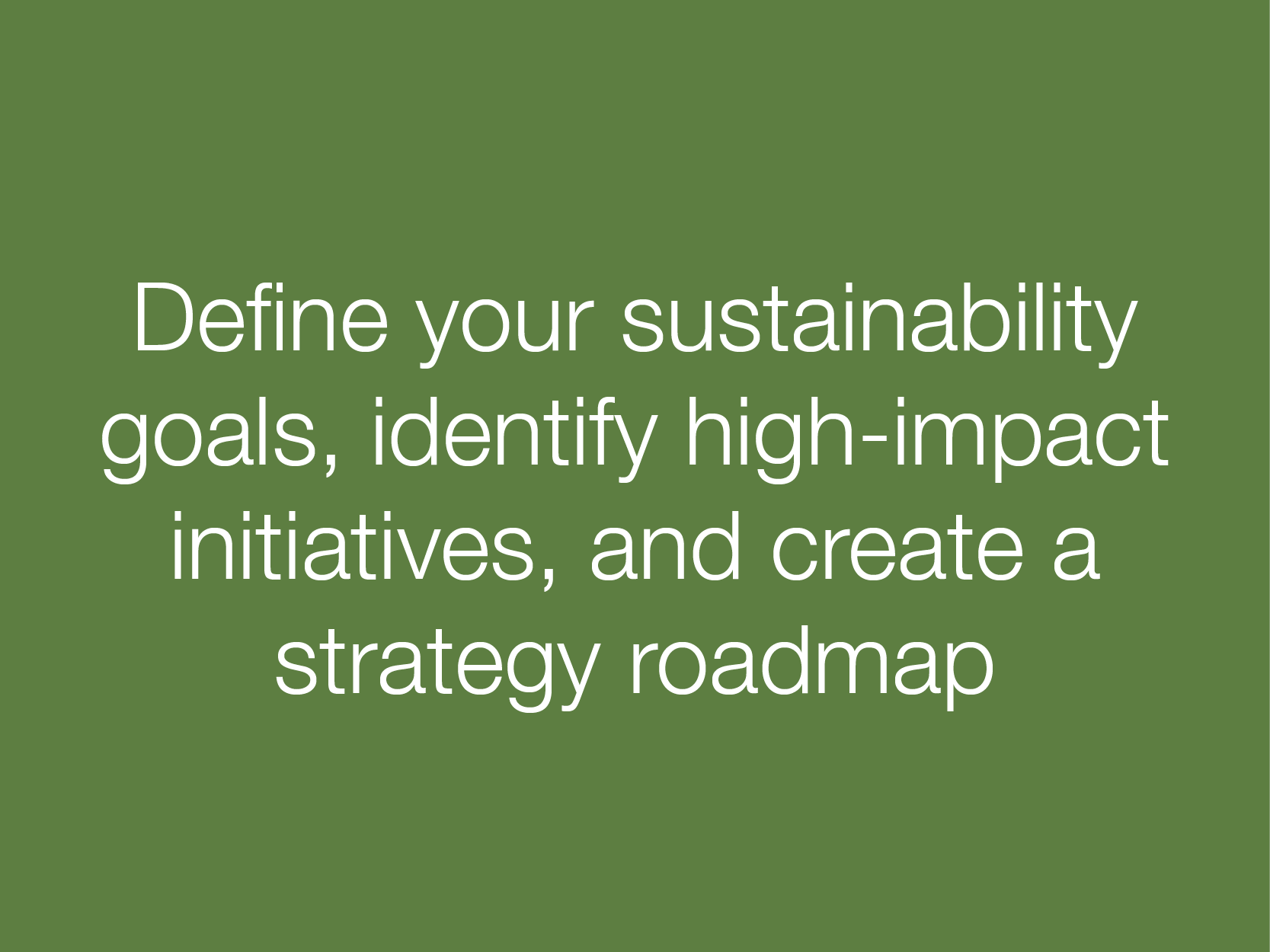 Define your sustainability goals, identify high-impact initiatives, and create a strategy roadmap